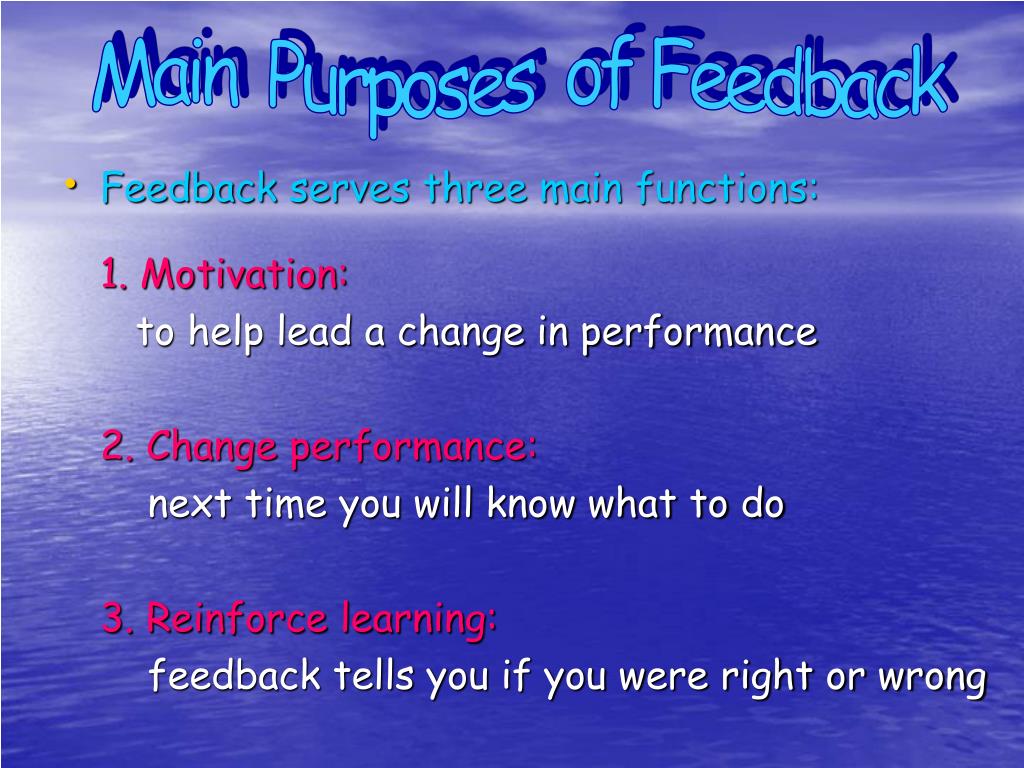 Main Purposes of Feedback

• Feedback serves three main functions:

1. Motivation:
to help lead a change in performance

2. Change performance:
next time you will know what to do

3. Reinforce learning:
feedback tells you if you were right or wrong